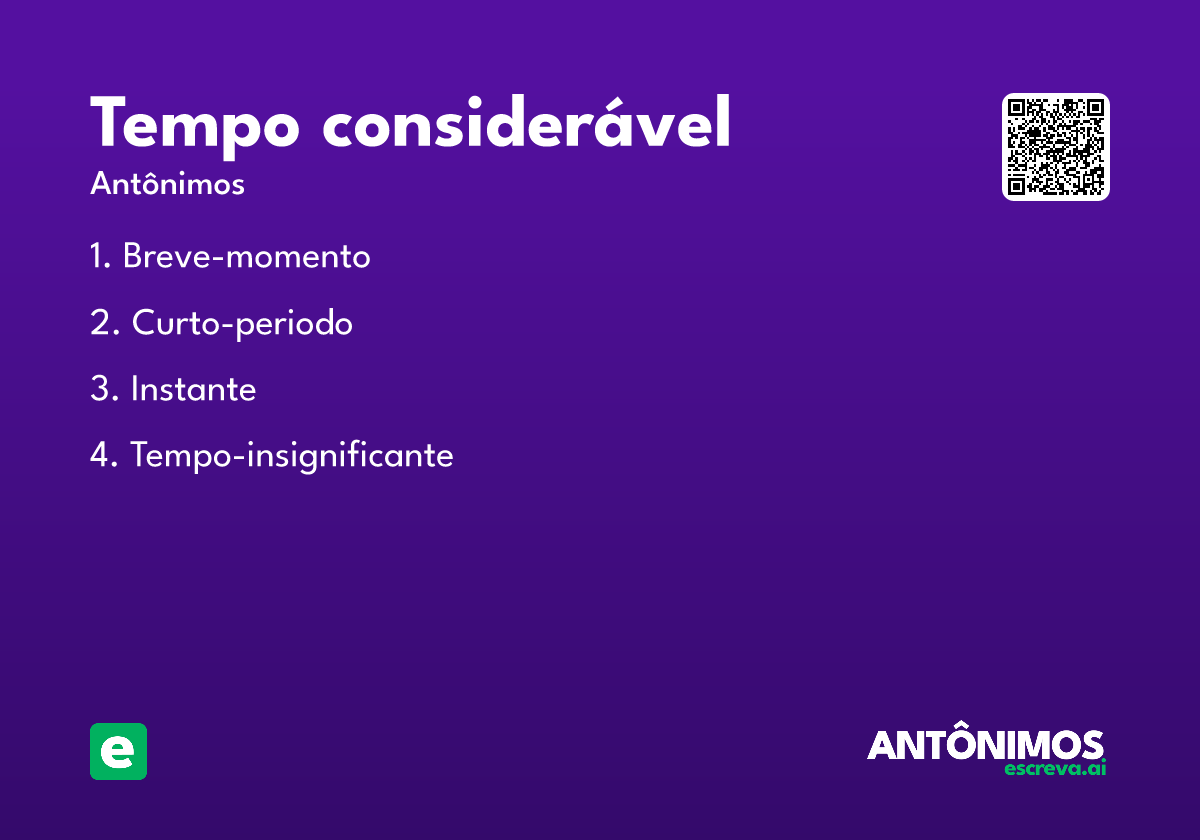 Tempo considerável

Antônimos

1. Breve-momento

2. Curto-periodo

3. Instante

4. Tempo-insignificante

e

ANTÔNIMOS
escreva.ai